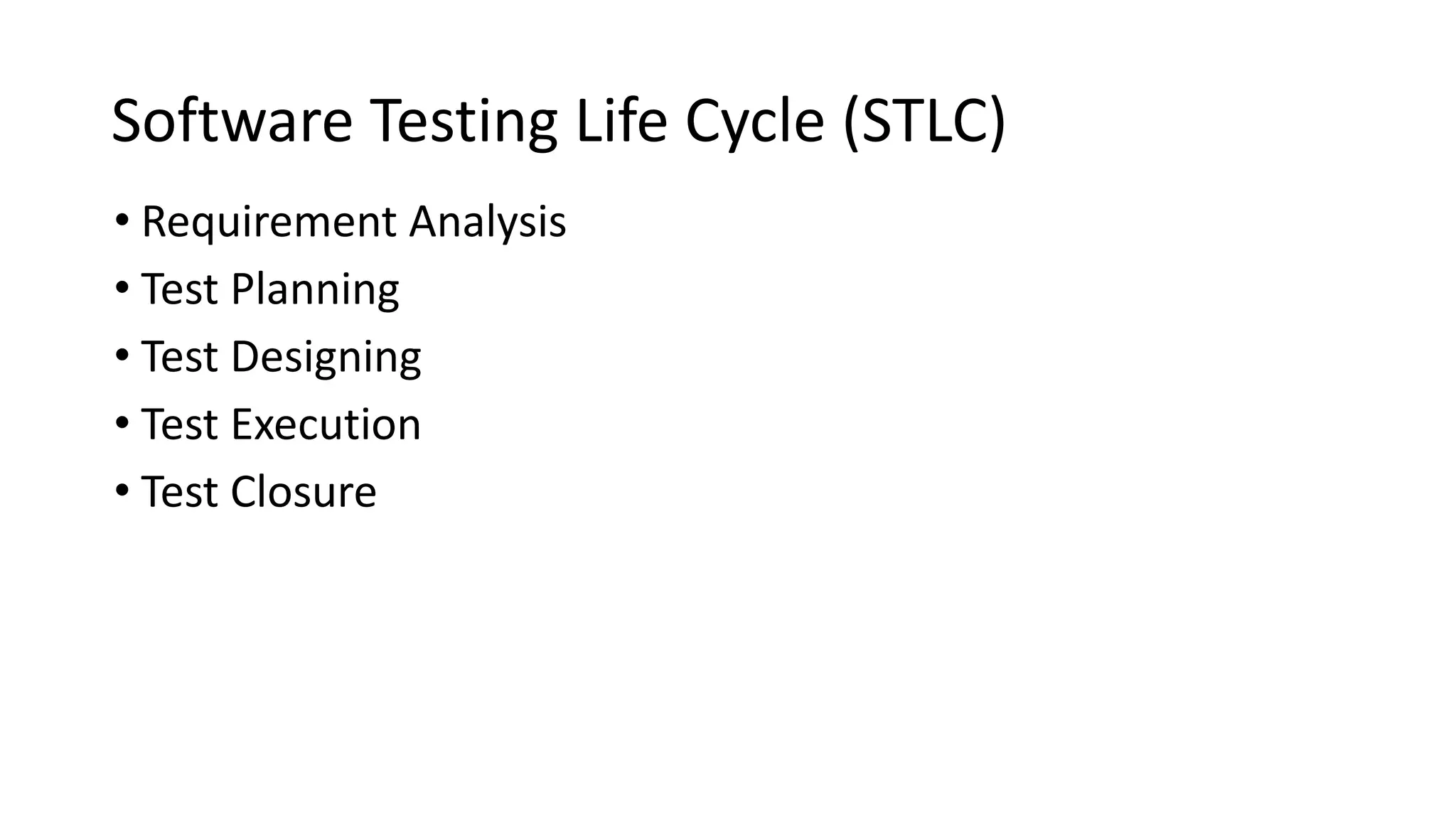 Software Testing Life Cycle (STLC)

• Requirement Analysis
• Test Planning
• Test Designing
• Test Execution
• Test Closure